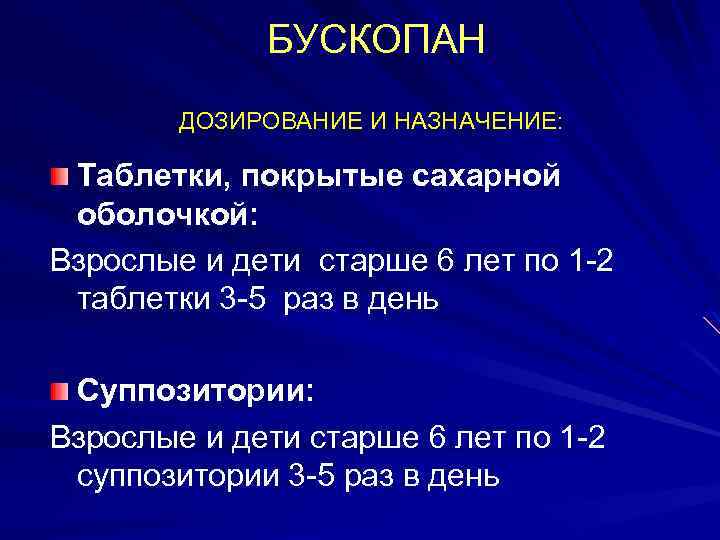 БУСКОПАН

ДОЗИРОВАНИЕ И НАЗНАЧЕНИЕ:

Таблетки, покрытые сахарной оболочкой:

Взрослые и дети старше 6 лет по 1-2 таблетки 3-5 раз в день

Суппозитории:

Взрослые и дети старше 6 лет по 1-2 суппозитории 3-5 раз в день